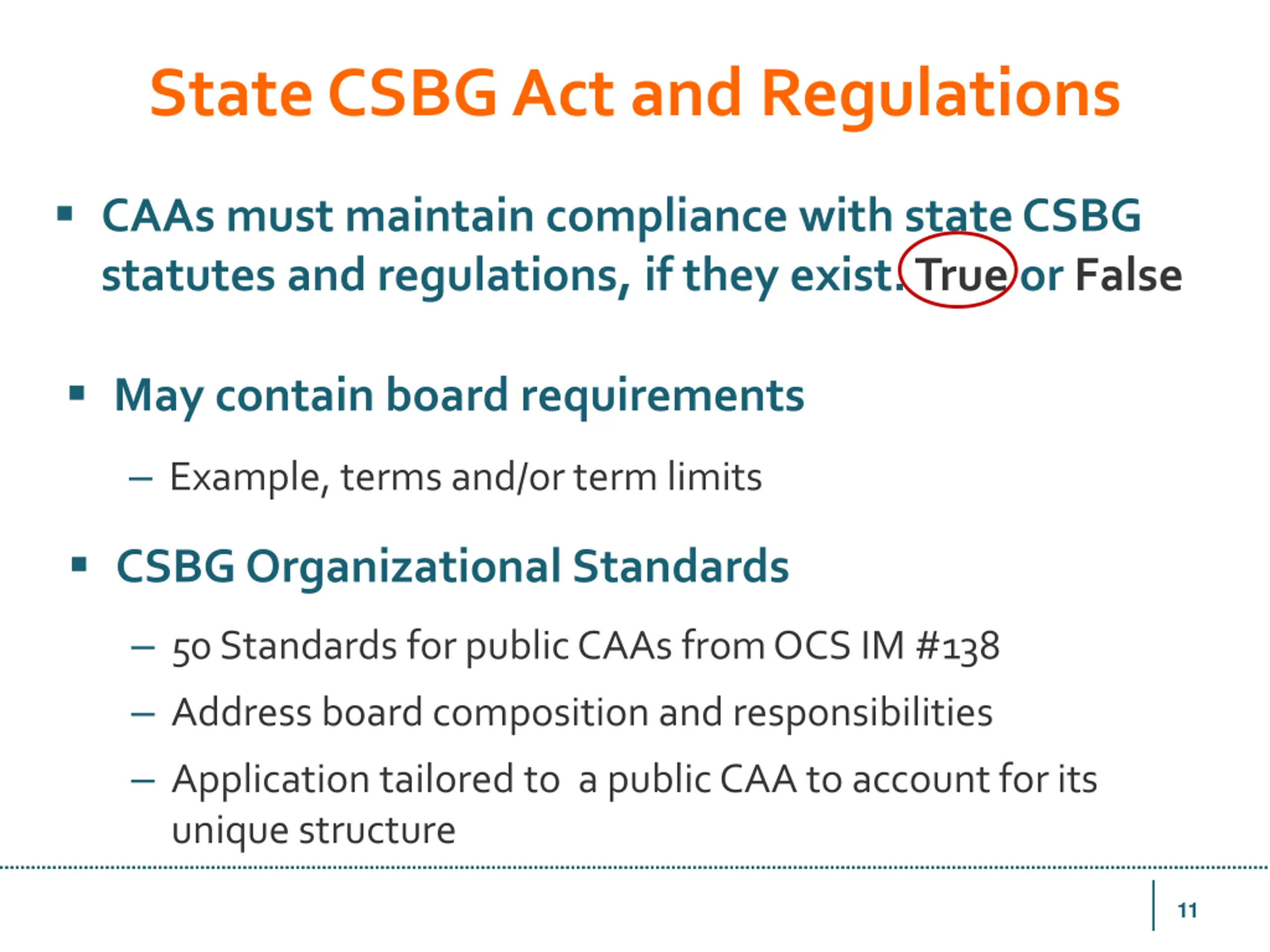 State CSBG Act and Regulations

▪ CAAs must maintain compliance with state CSBG statutes and regulations, if they exist. True or False

▪ May contain board requirements

– Example, terms and/or term limits

▪ CSBG Organizational Standards

– 50 Standards for public CAAs from OCS IM #138

– Address board composition and responsibilities

– Application tailored to a public CAA to account for its unique structure

11